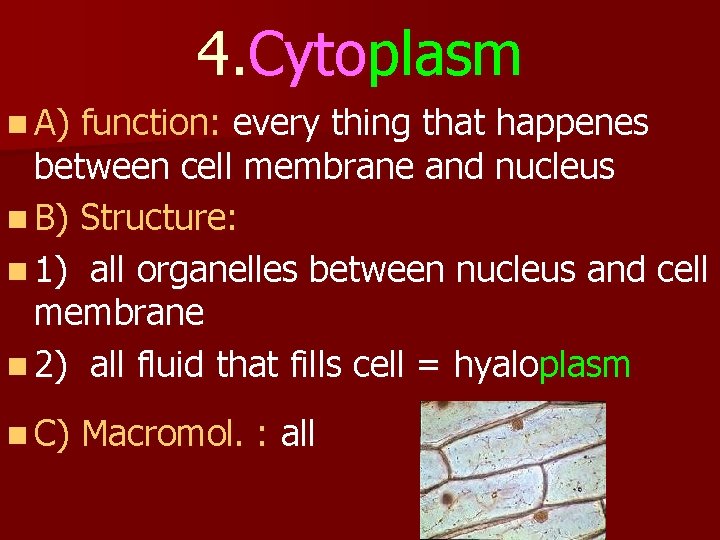 4.Cytoplasm

A) function: every thing that happenes between cell membrane and nucleus

B) Structure:

1) all organelles between nucleus and cell membrane

2) all fluid that fills cell = hyaloplasm

C) Macromol. : all